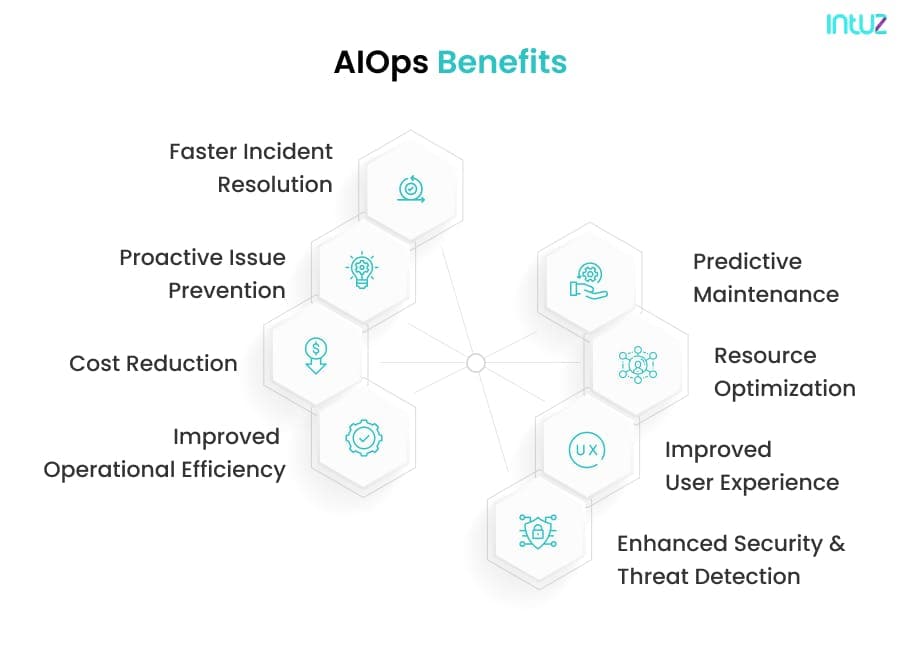 intuz

AIOps Benefits

Faster Incident Resolution

Proactive Issue Prevention

Cost Reduction

Improved Operational Efficiency

Predictive Maintenance

Resource Optimization

UX

Improved User Experience

Enhanced Security & Threat Detection